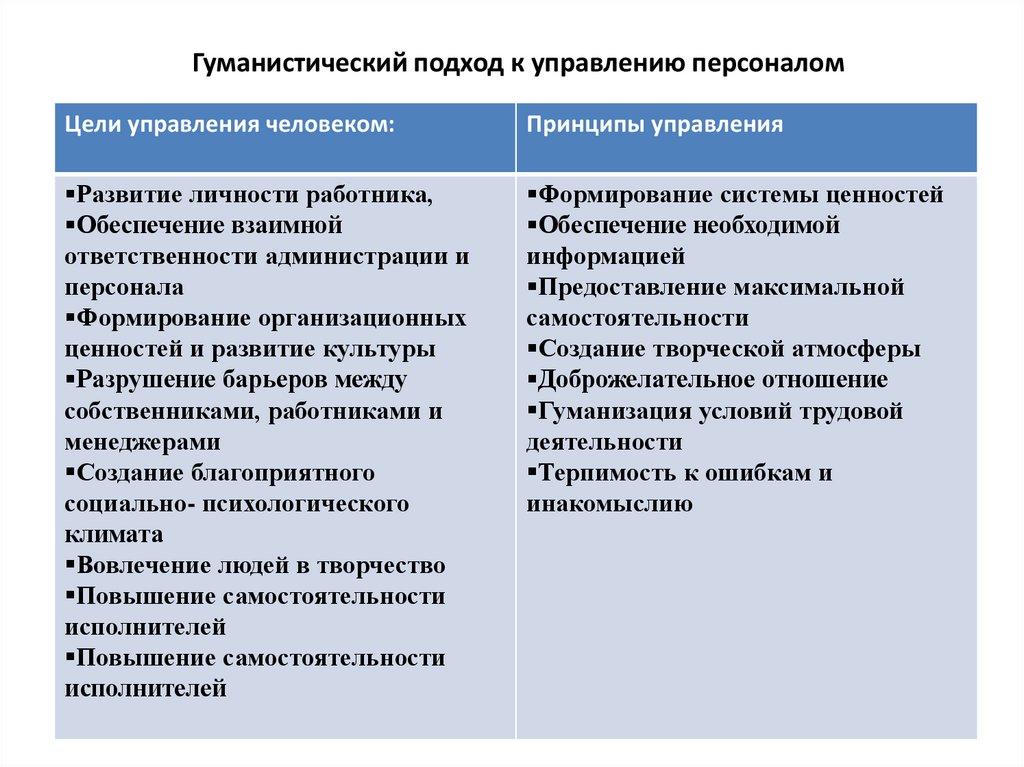 Гуманистический подход к управлению персоналом

| Цели управления человеком: | Принципы управления |
|---|---|
| ▪Развитие личности работника, ▪Обеспечение взаимной ответственности администрации и персонала ▪Формирование организационных ценностей и развитие культуры ▪Разрушение барьеров между собственниками, работниками и менеджерами ▪Создание благоприятного социально- психологического климата ▪Вовлечение людей в творчество ▪Повышение самостоятельности исполнителей ▪Повышение самостоятельности исполнителей | ▪Формирование системы ценностей ▪Обеспечение необходимой информацией ▪Предоставление максимальной самостоятельности ▪Создание творческой атмосферы ▪Доброжелательное отношение ▪Гуманизация условий трудовой деятельности ▪Терпимость к ошибкам и инакомыслию |